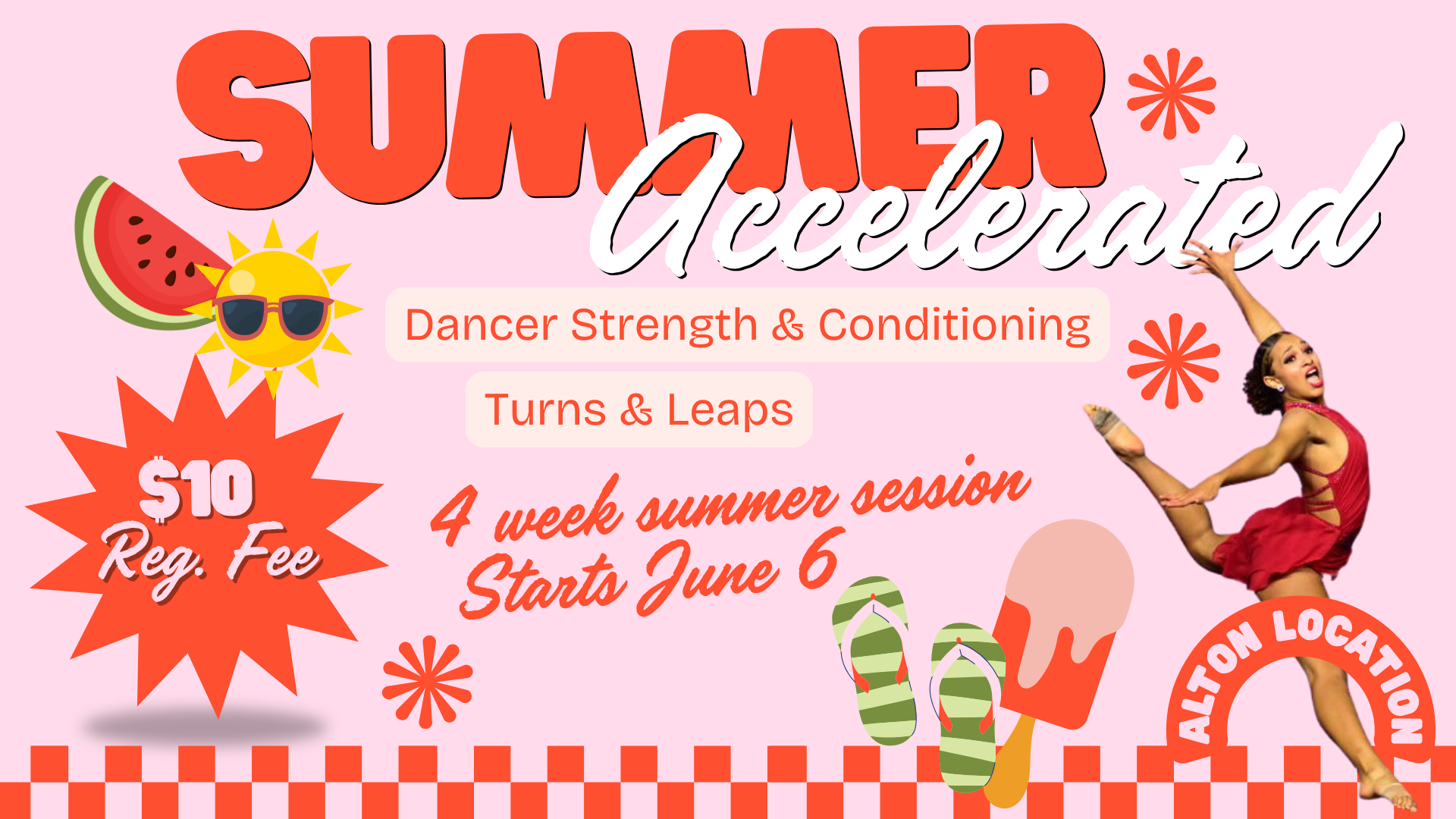 SUMMER
Accelerated

Dancer Strength & Conditioning

Turns & Leaps

$10
Reg. Fee

4 week summer session
Starts June 6

ALTON LOCATION